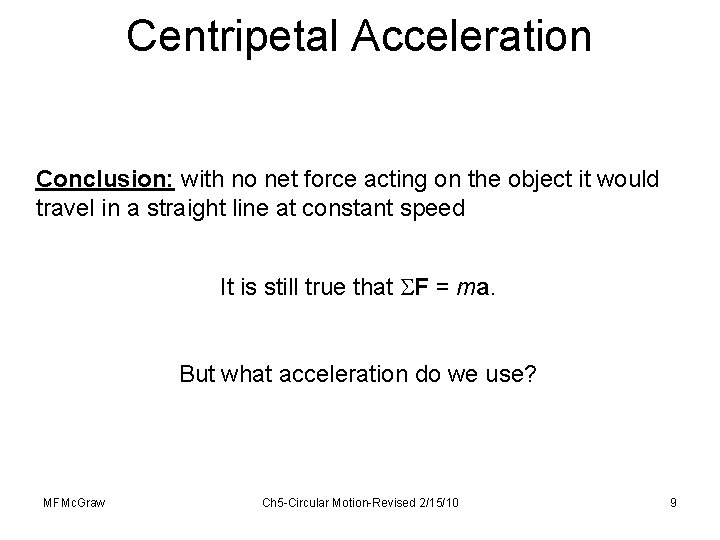 Centripetal Acceleration

Conclusion: with no net force acting on the object it would travel in a straight line at constant speed

It is still true that $\Sigma \mathbf{F} = m\mathbf{a}$.

But what acceleration do we use?

MFMcGraw

Ch5-Circular Motion-Revised 2/15/10

9